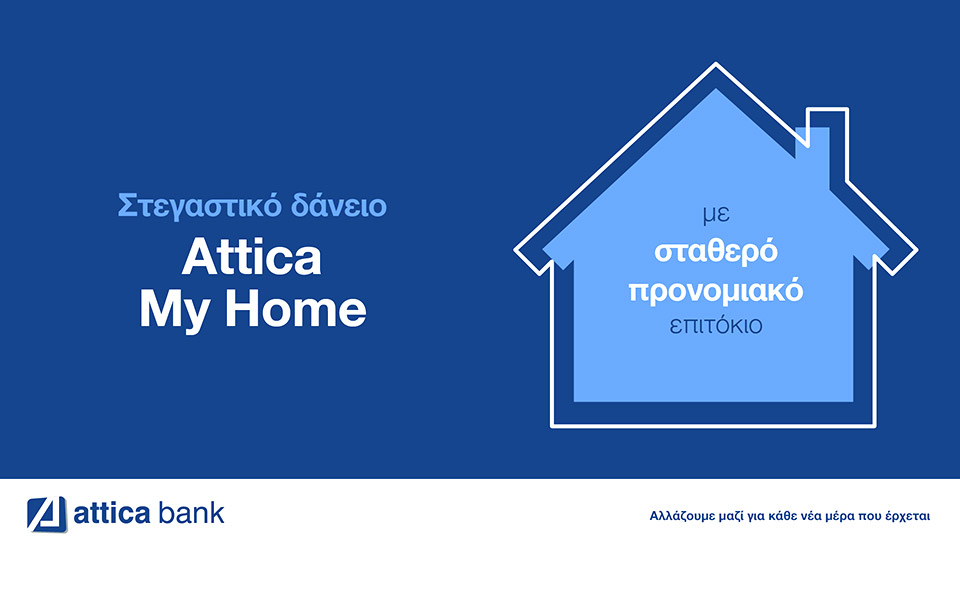 Στεγαστικό δάνειο
Attica My Home

με
σταθερό
προνομιακό
επιτόκιο

attica bank

Αλλάζουμε μαζί για κάθε νέα μέρα που έρχεται